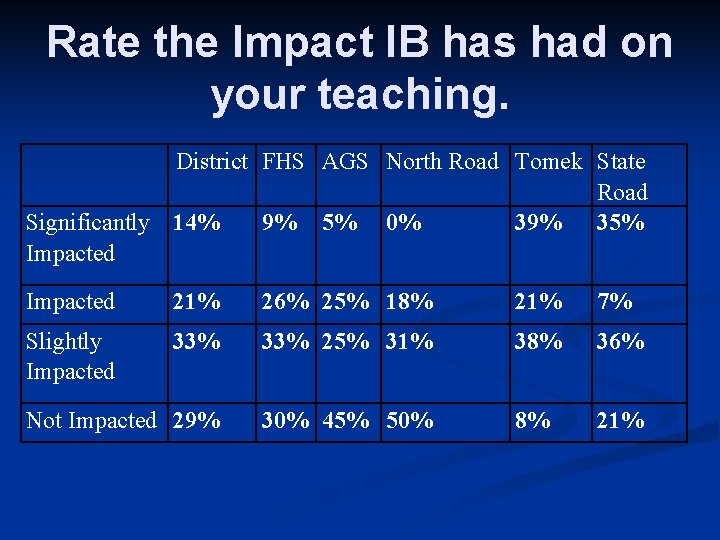 Rate the Impact IB has had on your teaching.

| | District | FHS | AGS | North Road | Tomek | State Road |
|---|---|---|---|---|---|---|
| Significantly Impacted | 14% | 9% | 5% | 0% | 39% | 35% |
| Impacted | 21% | 26% | 25% | 18% | 21% | 7% |
| Slightly Impacted | 33% | 33% | 25% | 31% | 38% | 36% |
| Not Impacted | 29% | 30% | 45% | 50% | 8% | 21% |